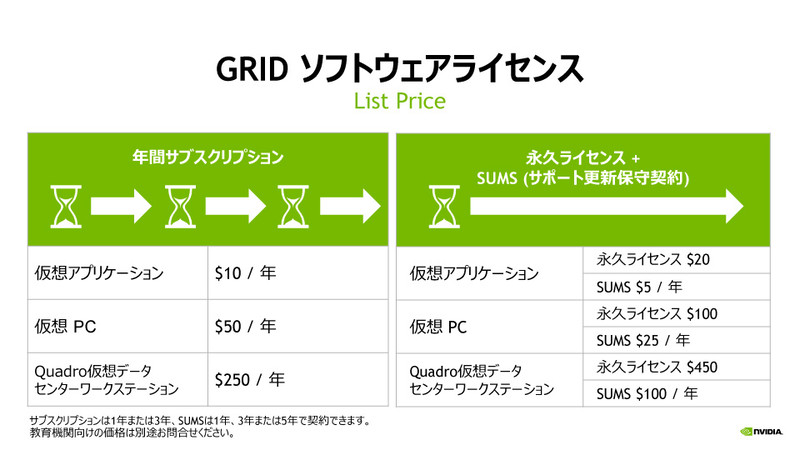 GRID ソフトウェアライセンス

List Price

年間サブスクリプション

| 仮想アプリケーション | \$10 / 年 |
|---|---|
| 仮想 PC | \$50 / 年 |
| Quadro仮想データセンターワークステーション | \$250 / 年 |

永久ライセンス + SUMS (サポート更新保守契約)

| 仮想アプリケーション | 永久ライセンス \$20 |
|---|---|
| | SUMS \$5 / 年 |
| 仮想 PC | 永久ライセンス \$100 |
| | SUMS \$25 / 年 |
| Quadro仮想データセンターワークステーション | 永久ライセンス \$450 |
| | SUMS \$100 / 年 |

サブスクリプションは1年または3年、SUMSは1年、3年または5年で契約できます。
教育機関向けの価格は別途お問合せください。

NVIDIA.